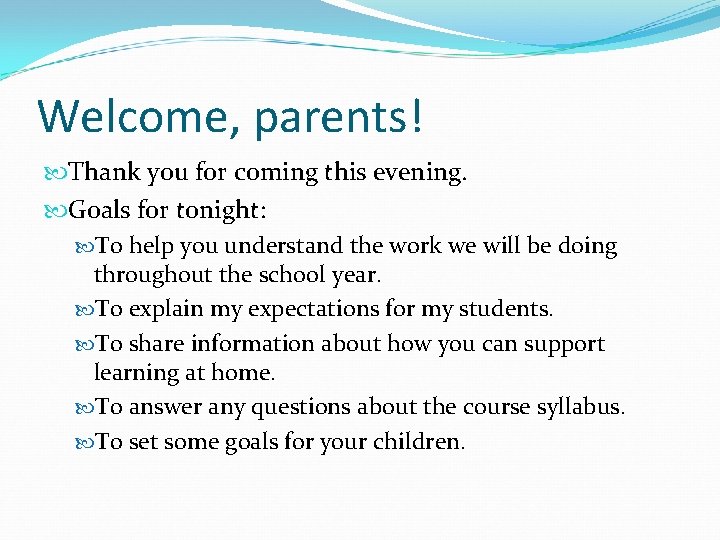 Welcome, parents!

Thank you for coming this evening.

Goals for tonight:

To help you understand the work we will be doing throughout the school year.

To explain my expectations for my students.

To share information about how you can support learning at home.

To answer any questions about the course syllabus.

To set some goals for your children.